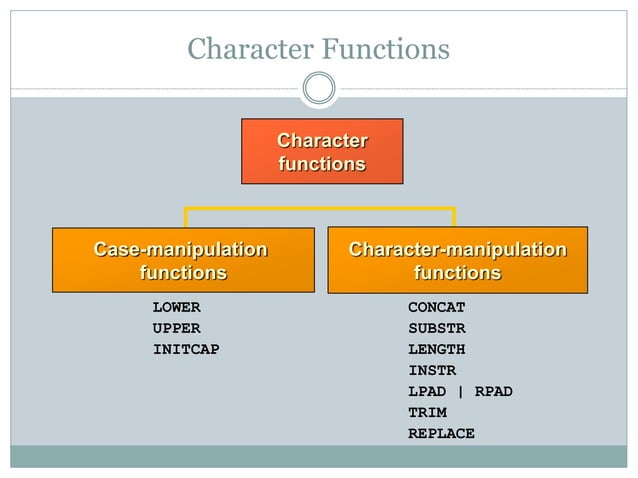 Character Functions

Character functions

Case-manipulation functions

Character-manipulation functions

LOWER
UPPER
INITCAP

CONCAT
SUBSTR
LENGTH
INSTR
LPAD | RPAD
TRIM
REPLACE